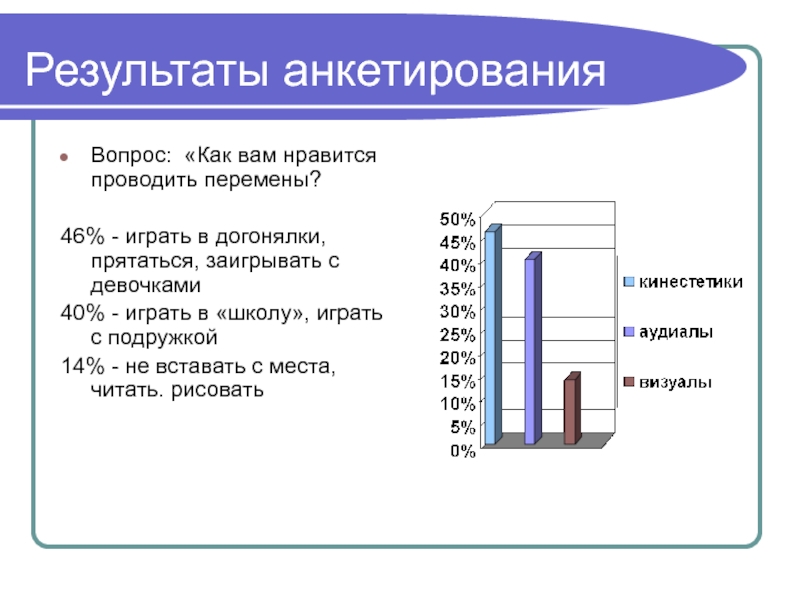 Результаты анкетирования

Вопрос: «Как вам нравится проводить перемены?

46% - играть в догонялки, прятаться, заигрывать с девочками

40% - играть в «школу», играть с подружкой

14% - не вставать с места, читать. рисовать

50%
45%
40%
35%
30%
25%
20%
15%
10%
5%
0%

кинестетики
аудиалы
визуалы